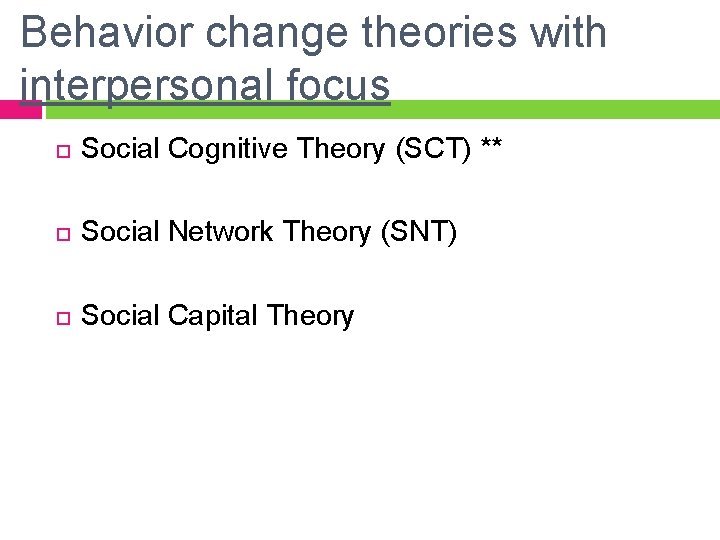 Behavior change theories with interpersonal focus

Social Cognitive Theory (SCT) **

Social Network Theory (SNT)

Social Capital Theory